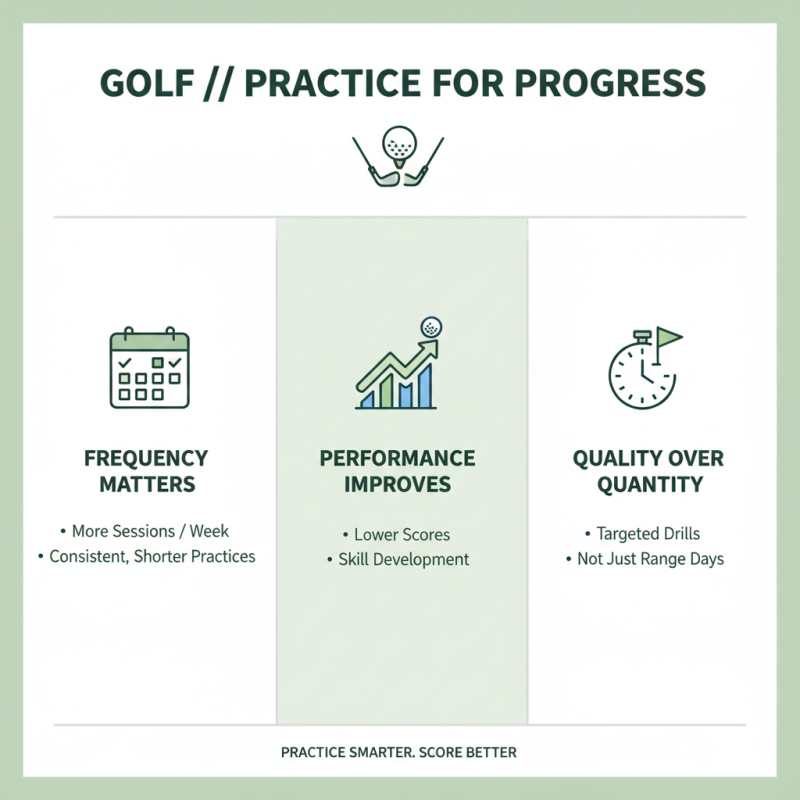 GOLF // PRACTICE FOR PROGRESS

FREQUENCY MATTERS

• More Sessions / Week
• Consistent, Shorter Practices

PERFORMANCE IMPROVES

• Lower Scores
• Skill Development

QUALITY OVER QUANTITY

• Targeted Drills
• Not Just Range Days

PRACTICE SMARTER. SCORE BETTER